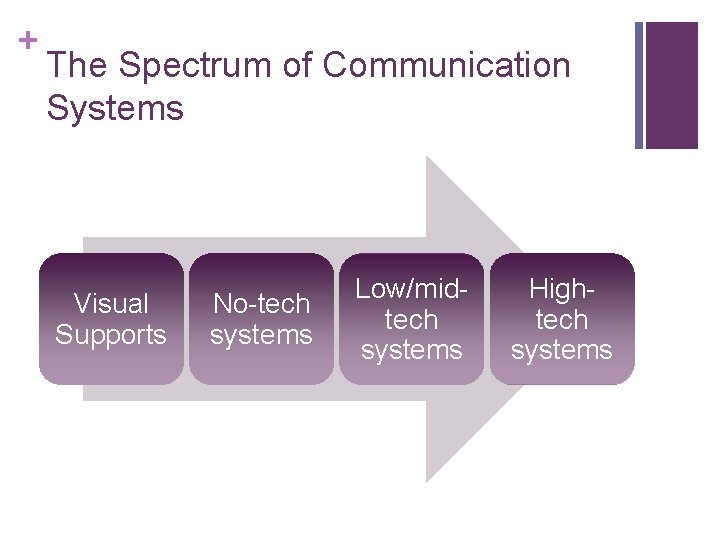 +
The Spectrum of Communication Systems

Visual Supports

No-tech systems

Low/mid-tech systems

High-tech systems